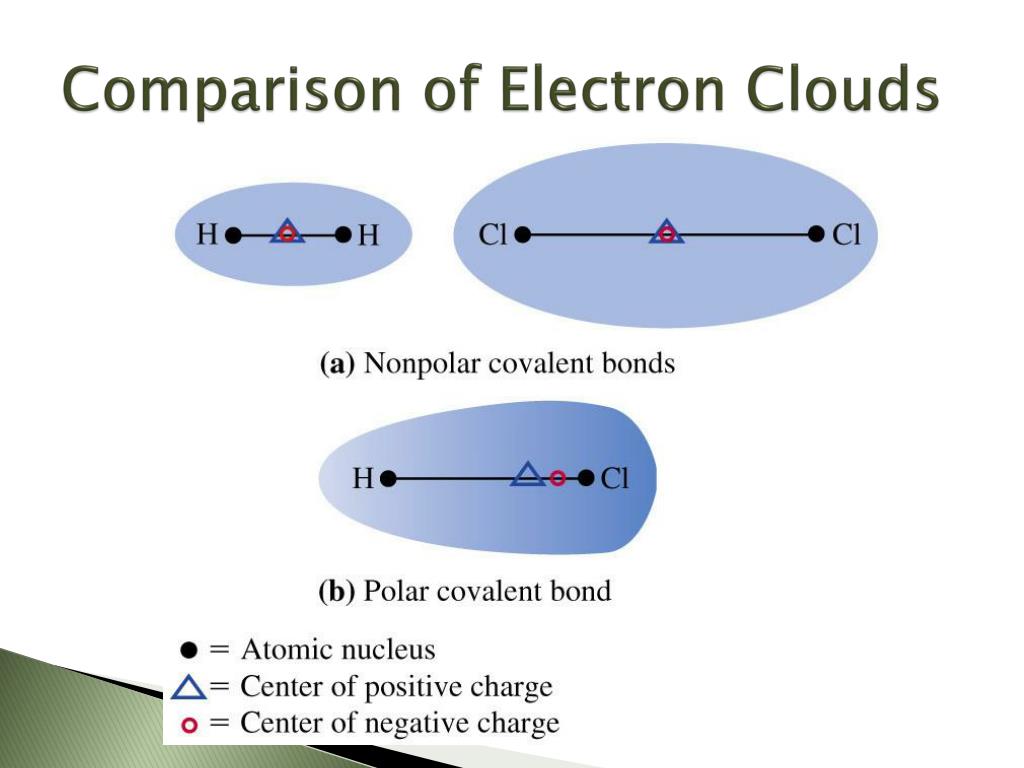 Comparison of Electron Clouds

H H Cl Cl

(a) Nonpolar covalent bonds

H Cl

(b) Polar covalent bond

● = Atomic nucleus
△ = Center of positive charge
○ = Center of negative charge